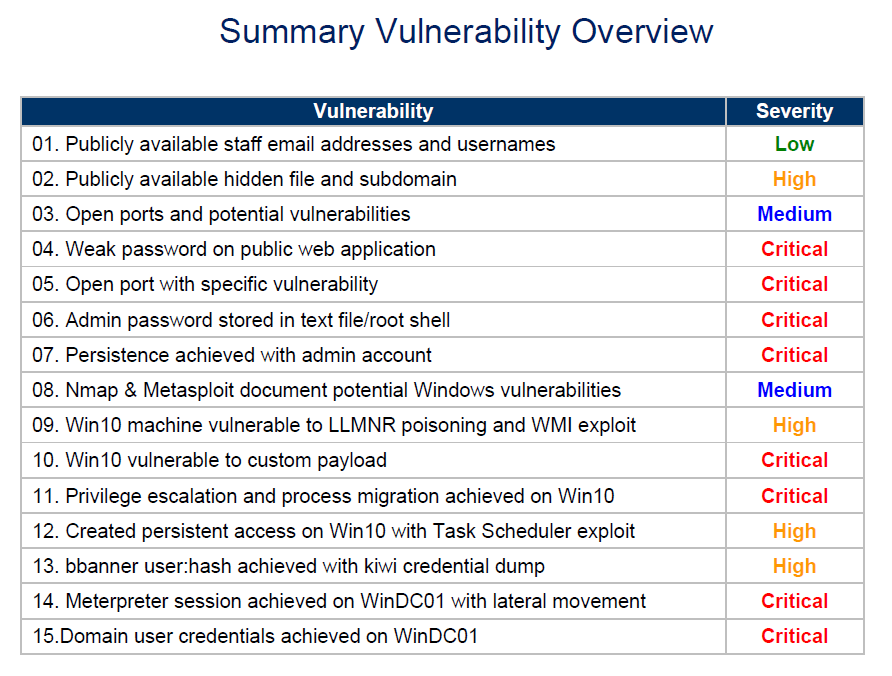 Summary Vulnerability Overview

| Vulnerability | Severity |
|---|---|
| 01. Publicly available staff email addresses and usernames | Low |
| 02. Publicly available hidden file and subdomain | High |
| 03. Open ports and potential vulnerabilities | Medium |
| 04. Weak password on public web application | Critical |
| 05. Open port with specific vulnerability | Critical |
| 06. Admin password stored in text file/root shell | Critical |
| 07. Persistence achieved with admin account | Critical |
| 08. Nmap & Metasploit document potential Windows vulnerabilities | Medium |
| 09. Win10 machine vulnerable to LLMNR poisoning and WMI exploit | High |
| 10. Win10 vulnerable to custom payload | Critical |
| 11. Privilege escalation and process migration achieved on Win10 | Critical |
| 12. Created persistent access on Win10 with Task Scheduler exploit | High |
| 13. bbanner user:hash achieved with kiwi credential dump | High |
| 14. Meterpreter session achieved on WinDC01 with lateral movement | Critical |
| 15.Domain user credentials achieved on WinDC01 | Critical |